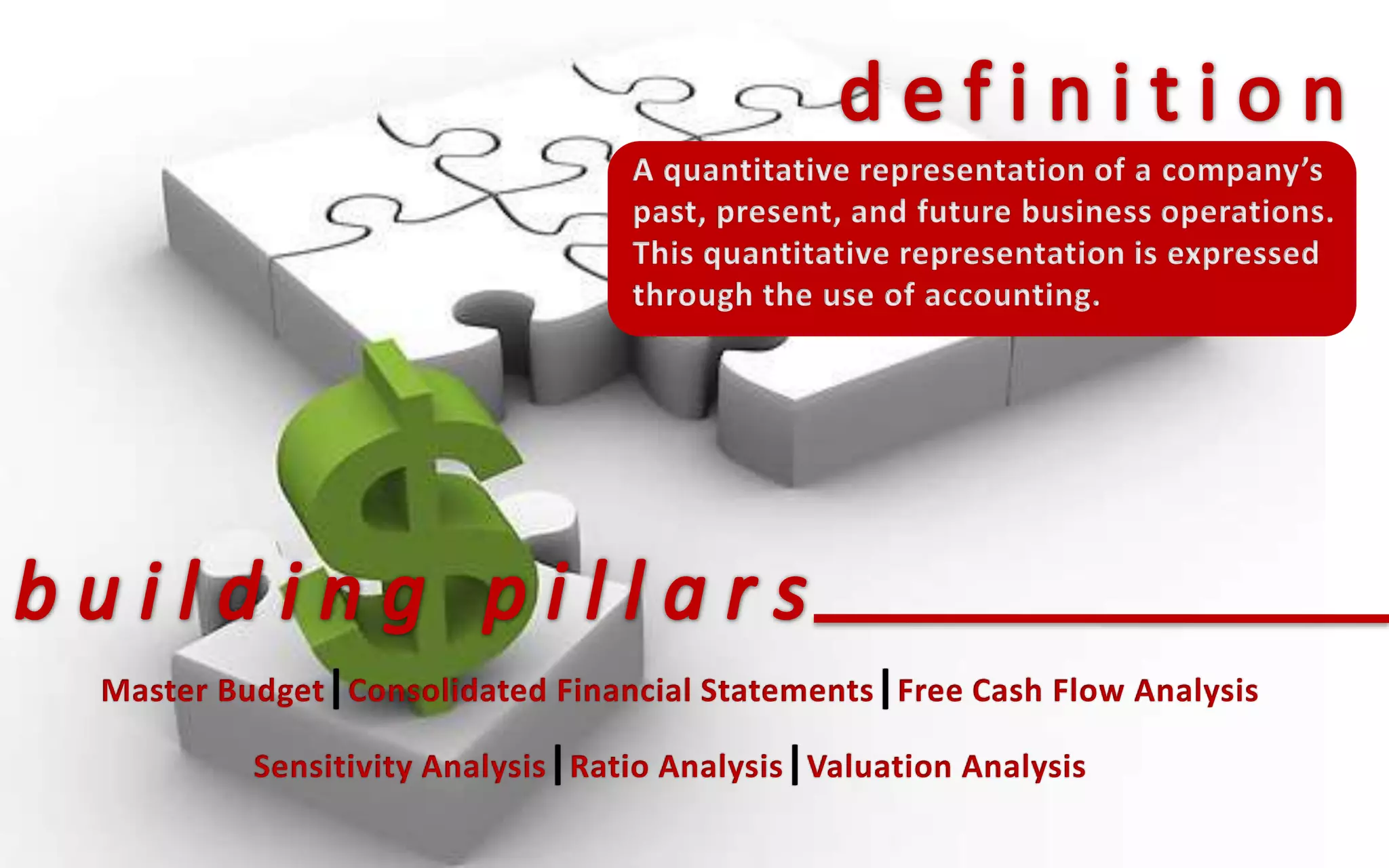 definition

A quantitative representation of a company's past, present, and future business operations. This quantitative representation is expressed through the use of accounting.

building pillars

Master Budget | Consolidated Financial Statements | Free Cash Flow Analysis

Sensitivity Analysis | Ratio Analysis | Valuation Analysis